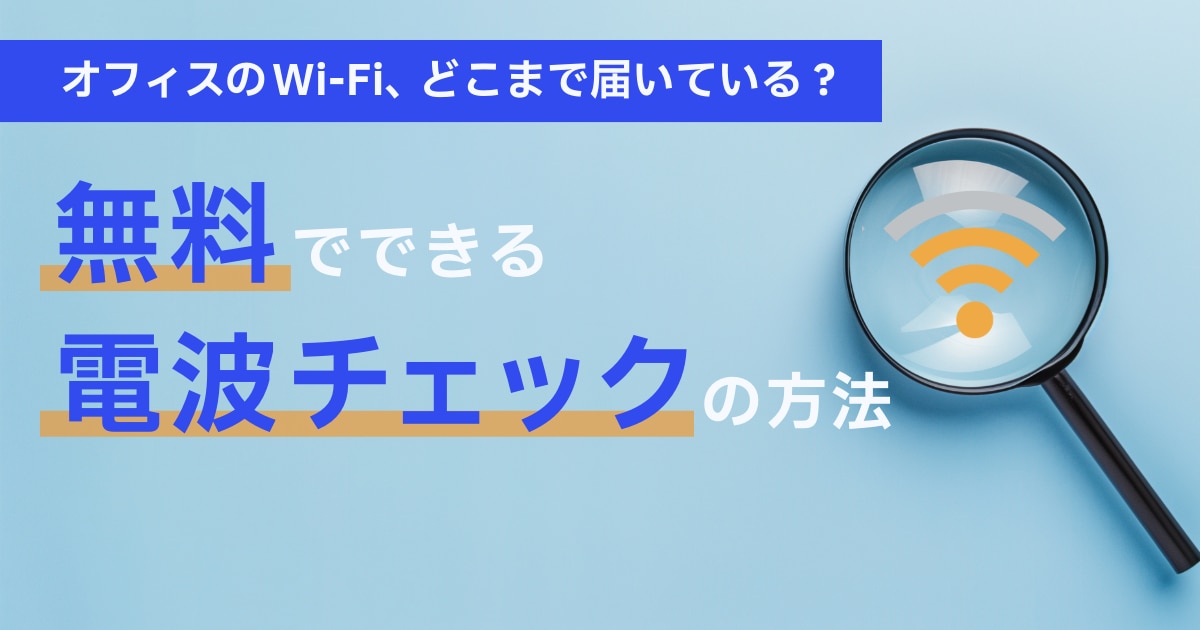 オフィスのWi-Fi、どこまで届いている？

無料でできる
電波チェックの方法